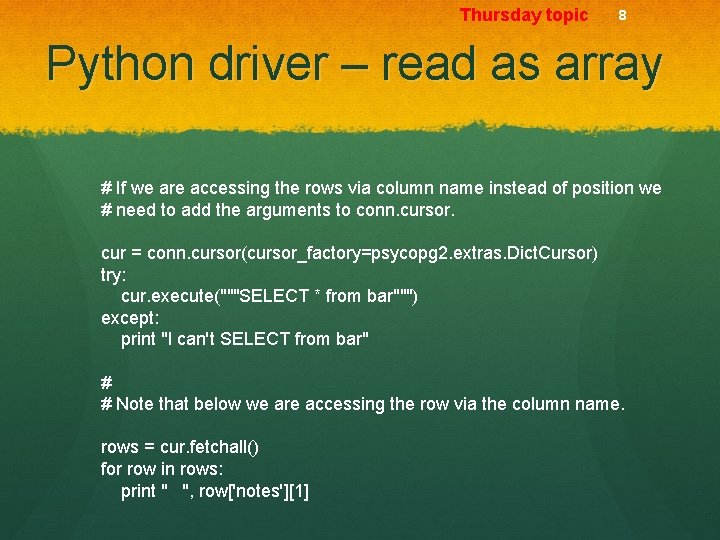 Thursday topic 8

Python driver – read as array

# If we are accessing the rows via column name instead of position we
# need to add the arguments to conn.cursor.

cur = conn.cursor(cursor_factory=psycopg2.extras.DictCursor)
try:
    cur.execute("""SELECT * from bar""")
except:
    print "I can't SELECT from bar"

#
# Note that below we are accessing the row via the column name.

rows = cur.fetchall()
for row in rows:
    print "   ", row['notes'][1]